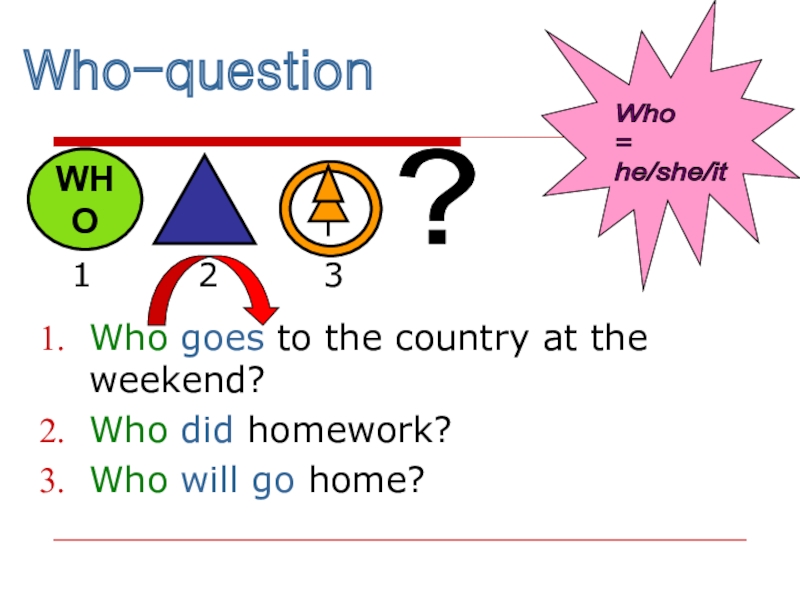 Who-question

Who
=
he/she/it

WH
O

?

1 2 3

1. Who goes to the country at the weekend?
2. Who did homework?
3. Who will go home?